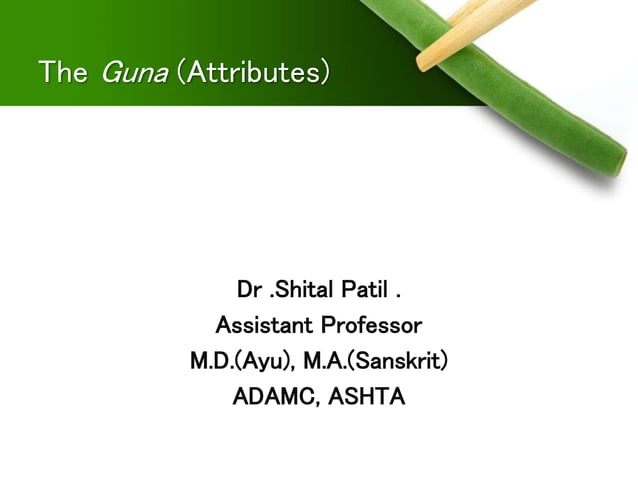 The Guna (Attributes)

Dr .Shital Patil .
Assistant Professor
M.D.(Ayu), M.A.(Sanskrit)
ADAMC, ASHTA